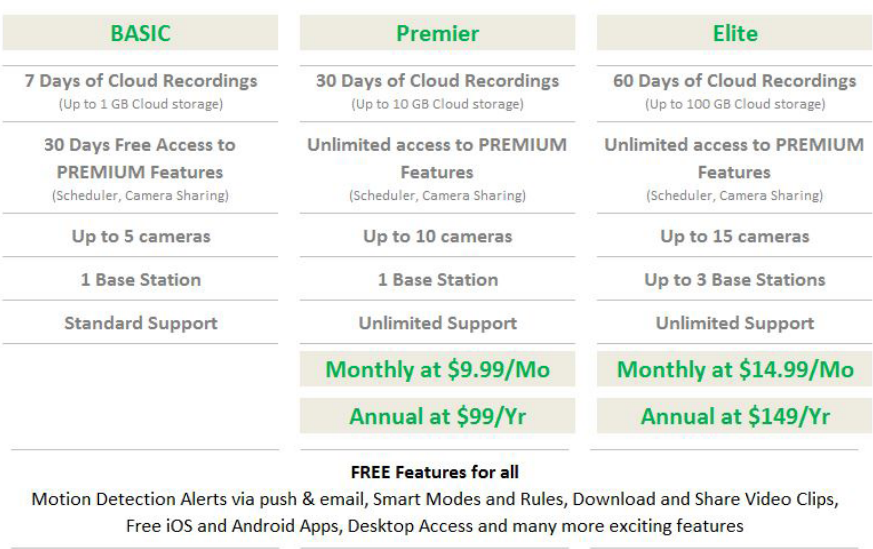 | BASIC | Premier | Elite |
|---|---|---|
| 7 Days of Cloud Recordings (Up to 1 GB Cloud storage) | 30 Days of Cloud Recordings (Up to 10 GB Cloud storage) | 60 Days of Cloud Recordings (Up to 100 GB Cloud storage) |
| 30 Days Free Access to PREMIUM Features (Scheduler, Camera Sharing) | Unlimited access to PREMIUM Features (Scheduler, Camera Sharing) | Unlimited access to PREMIUM Features (Scheduler, Camera Sharing) |
| Up to 5 cameras | Up to 10 cameras | Up to 15 cameras |
| 1 Base Station | 1 Base Station | Up to 3 Base Stations |
| Standard Support | Unlimited Support | Unlimited Support |
| | Monthly at $9.99/Mo | Monthly at $14.99/Mo |
| | Annual at $99/Yr | Annual at $149/Yr |

FREE Features for all
Motion Detection Alerts via push & email, Smart Modes and Rules, Download and Share Video Clips, Free iOS and Android Apps, Desktop Access and many more exciting features